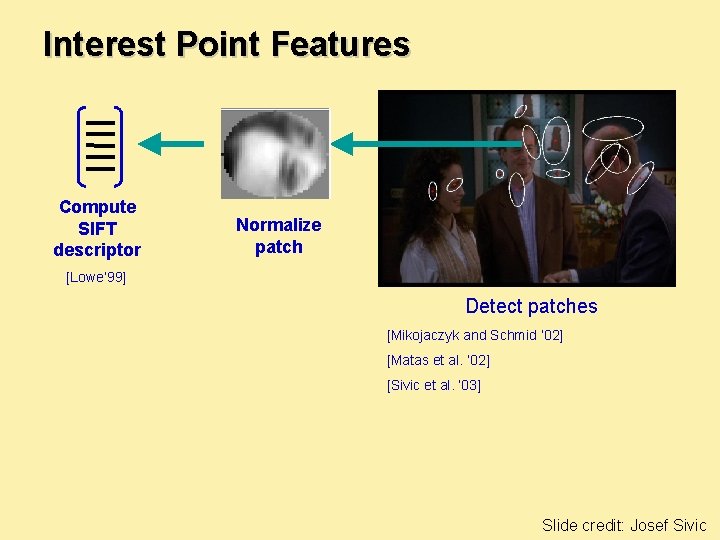 Interest Point Features

Compute SIFT descriptor

[Lowe'99]

Normalize patch

Detect patches

[Mikojaczyk and Schmid '02]

[Matas et al. '02]

[Sivic et al. '03]

Slide credit: Josef Sivic